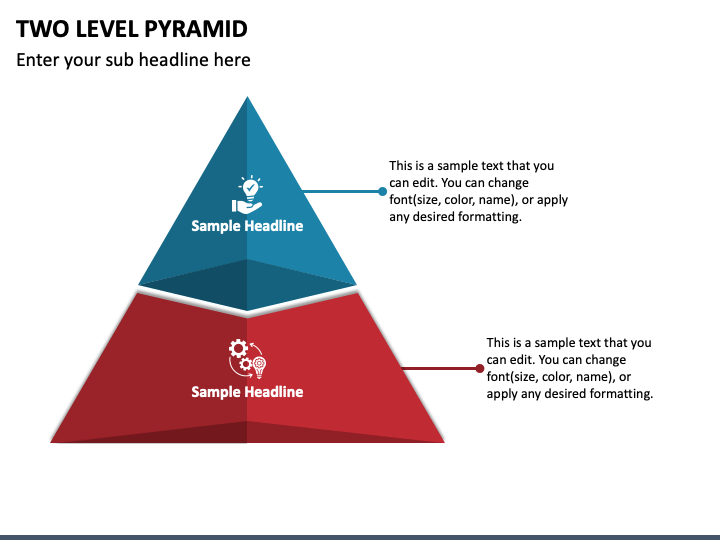 TWO LEVEL PYRAMID

Enter your sub headline here

Sample Headline

This is a sample text that you can edit. You can change font(size, color, name), or apply any desired formatting.

Sample Headline

This is a sample text that you can edit. You can change font(size, color, name), or apply any desired formatting.